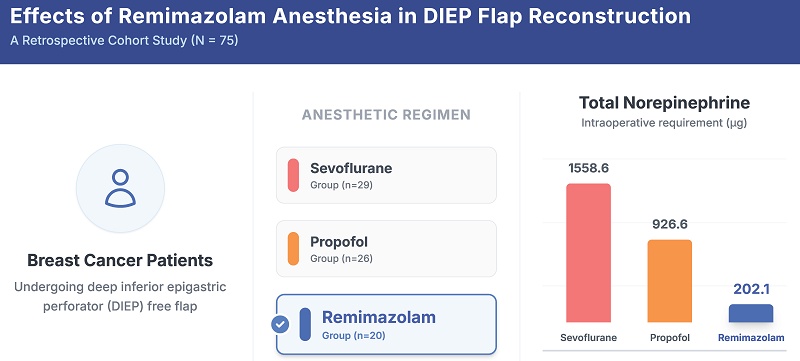 Effects of Remimazolam Anesthesia in DIEP Flap Reconstruction
A Retrospective Cohort Study (N = 75)

Breast Cancer Patients
Undergoing deep inferior epigastric perforator (DIEP) free flap

ANESTHETIC REGIMEN

Sevoflurane
Group (n=29)

Propofol
Group (n=26)

Remimazolam
Group (n=20)

Total Norepinephrine
Intraoperative requirement (µg)

1558.6
926.6
202.1

Sevoflurane
Propofol
Remimazolam